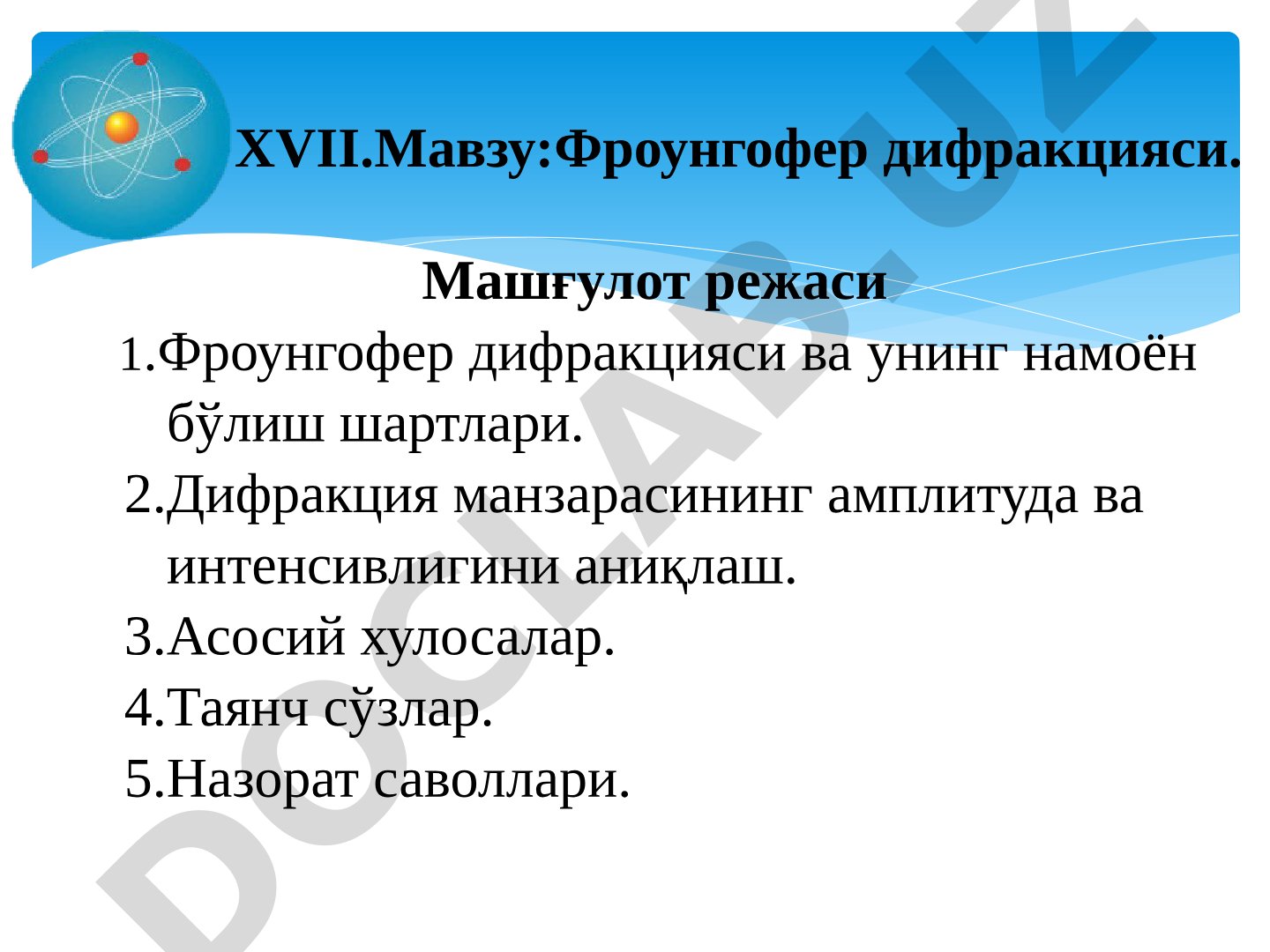 XVII.Мавзу:Фроунгофер дифракцияси.

Машғулот режаси

1.Фроунгофер дифракцияси ва унинг намоён бўлиш шартлари.
2.Дифракция манзарасининг амплитуда ва интенсивлигини аниқлаш.
3.Асосий хулосалар.
4.Таянч сўзлар.
5.Назорат саволлари.

DOCLAB.UZ